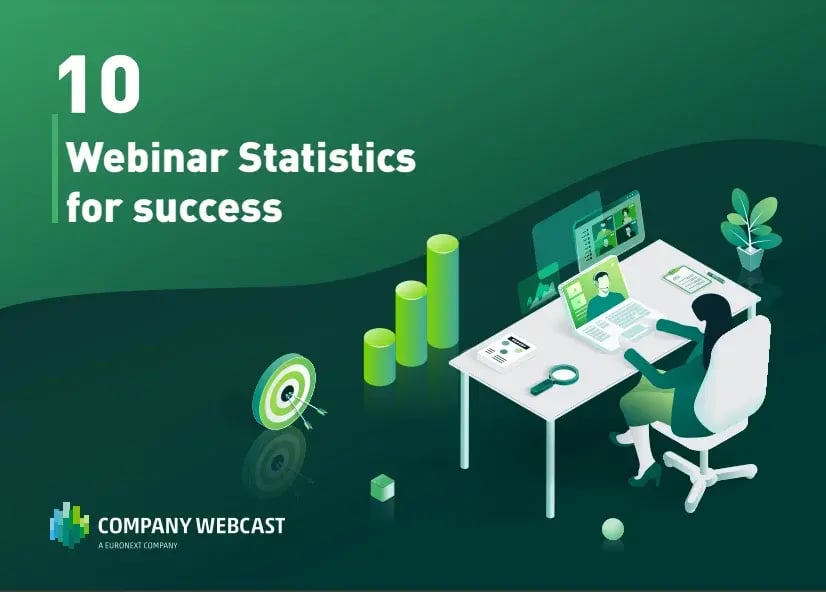 10

Webinar Statistics for success

COMPANY WEBCAST
A EURONEXT COMPANY